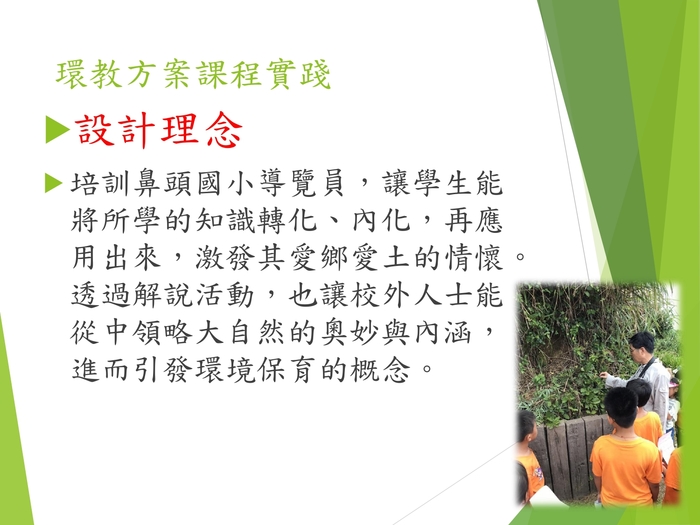 環教方案課程實踐

設計理念

培訓鼻頭國小導覽員，讓學生能將所學的知識轉化、內化，再應用出來，激發其愛鄉愛土的情懷。透過解說活動，也讓校外人士能從中領略大自然的奧妙與內涵，進而引發環境保育的概念。